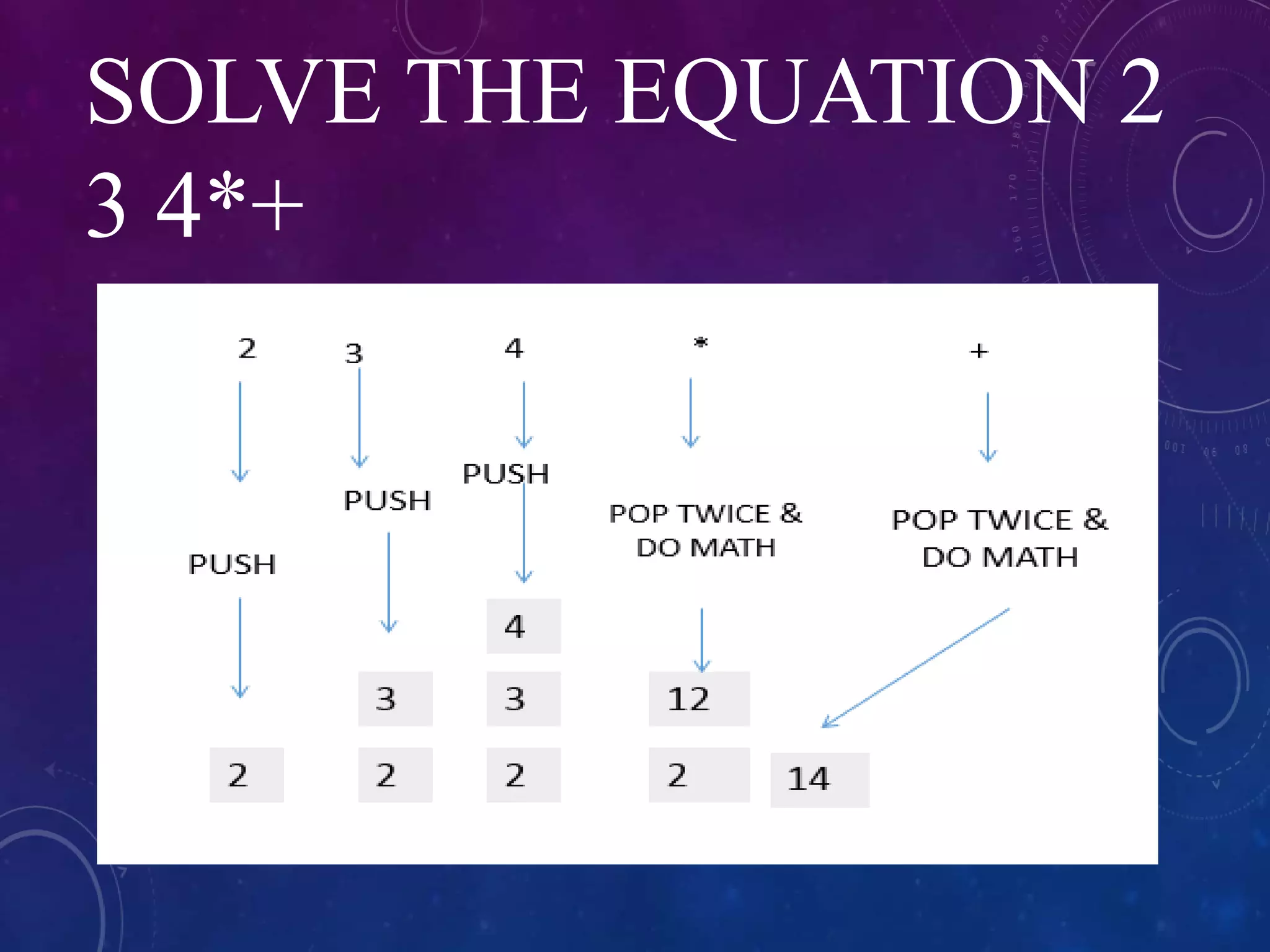 SOLVE THE EQUATION 2 3 4*+

2

PUSH

2

3

PUSH

3

2

4

PUSH

4

3

2

*

POP TWICE & DO MATH

12

2

+

POP TWICE & DO MATH

14